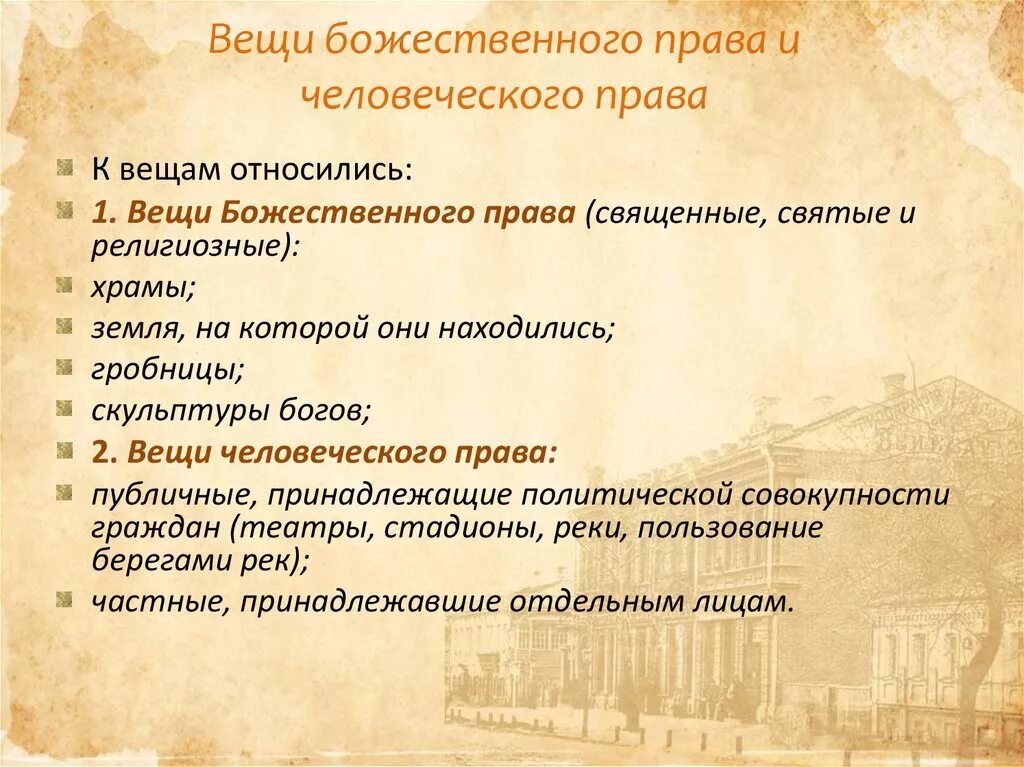 Вещи божественного права и человеческого права

К вещам относились:

1. Вещи Божественного права (священные, святые и религиозные):

храмы;

земля, на которой они находились;

гробницы;

скульптуры богов;

2. Вещи человеческого права:

публичные, принадлежащие политической совокупности граждан (театры, стадионы, реки, пользование берегами рек);

частные, принадлежавшие отдельным лицам.